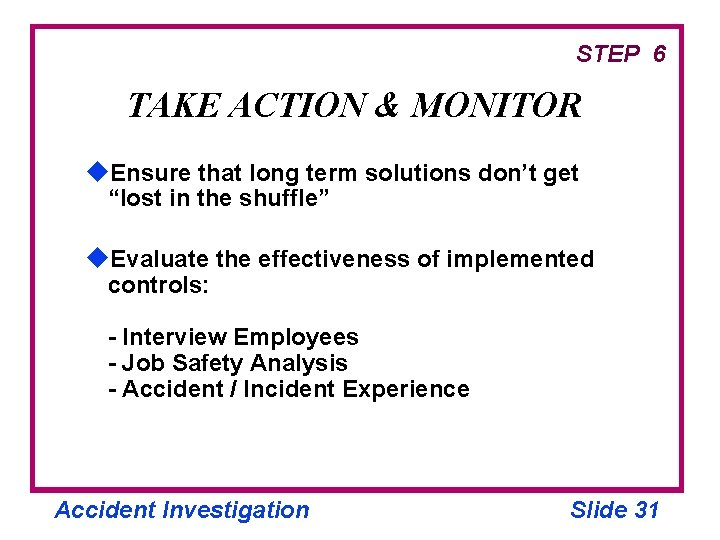 STEP 6

TAKE ACTION & MONITOR

◆Ensure that long term solutions don't get "lost in the shuffle"

◆Evaluate the effectiveness of implemented controls:

- Interview Employees
- Job Safety Analysis
- Accident / Incident Experience

Accident Investigation

Slide 31